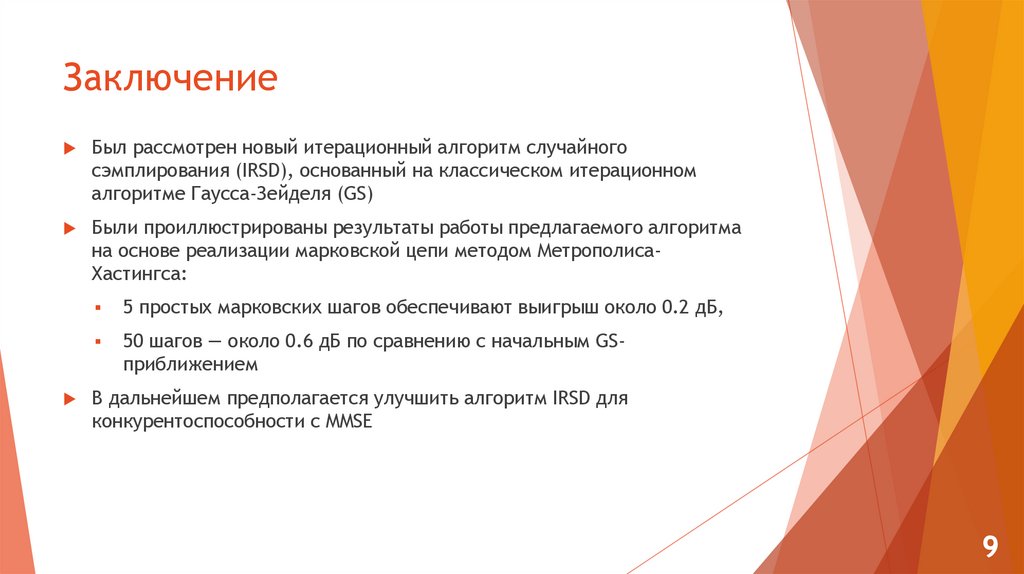 Заключение

Был рассмотрен новый итерационный алгоритм случайного сэмплирования (IRSD), основанный на классическом итерационном алгоритме Гаусса-Зейделя (GS)

Были проиллюстрированы результаты работы предлагаемого алгоритма на основе реализации марковской цепи методом Метрополиса-Хастингса:

5 простых марковских шагов обеспечивают выигрыш около 0.2 дБ,

50 шагов — около 0.6 дБ по сравнению с начальным GS-приближением

В дальнейшем предполагается улучшить алгоритм IRSD для конкурентоспособности с MMSE

9